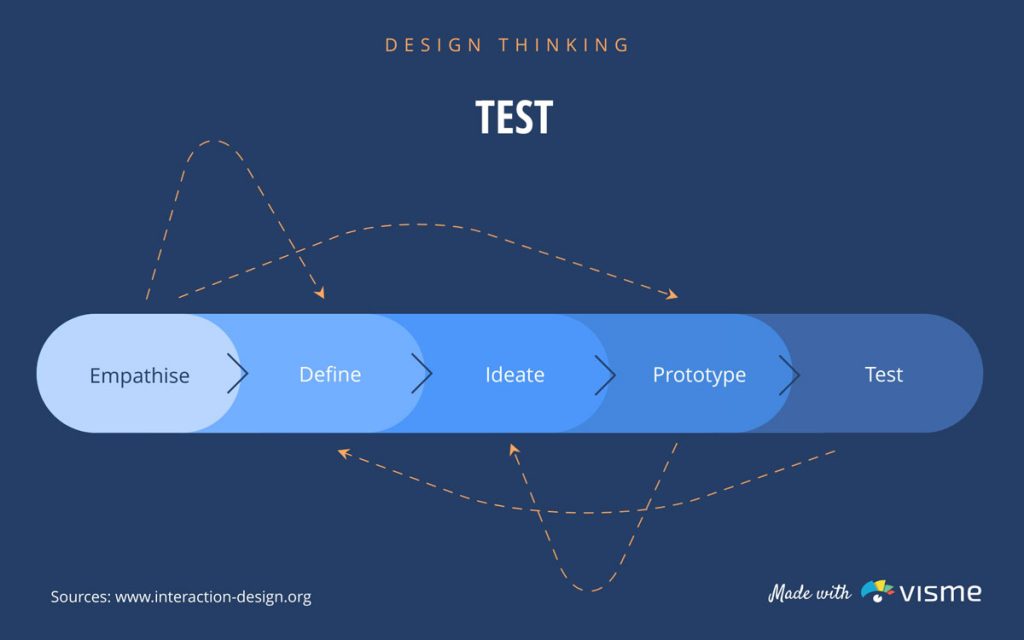 DESIGN THINKING

TEST

Empathise

Define

Ideate

Prototype

Test

Sources: www.interaction-design.org

Made with visme